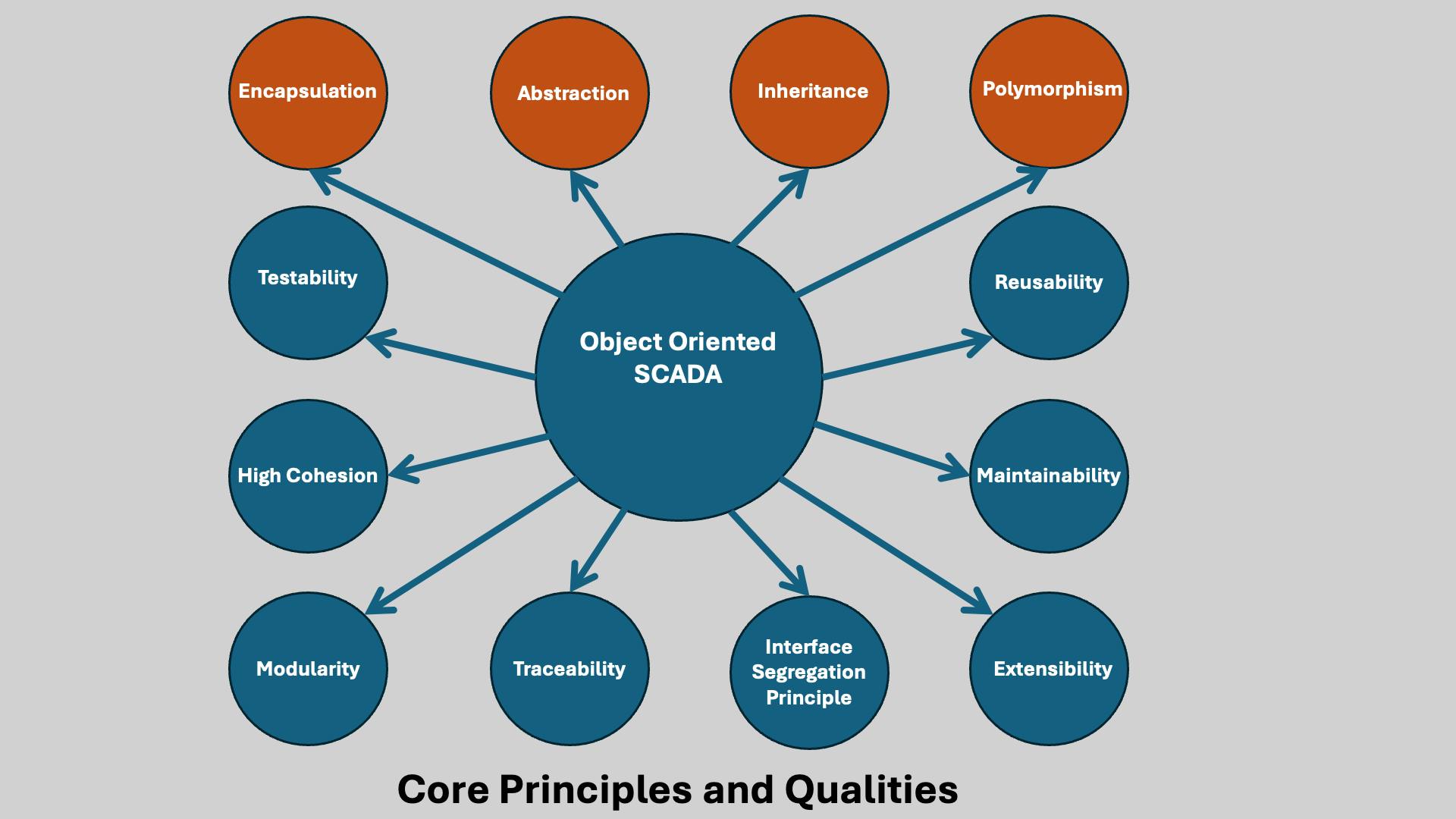 Encapsulation

Abstraction

Inheritance

Polymorphism

Testability

Object Oriented SCADA

Reusability

High Cohesion

Maintainability

Modularity

Traceability

Interface Segregation Principle

Extensibility

Core Principles and Qualities